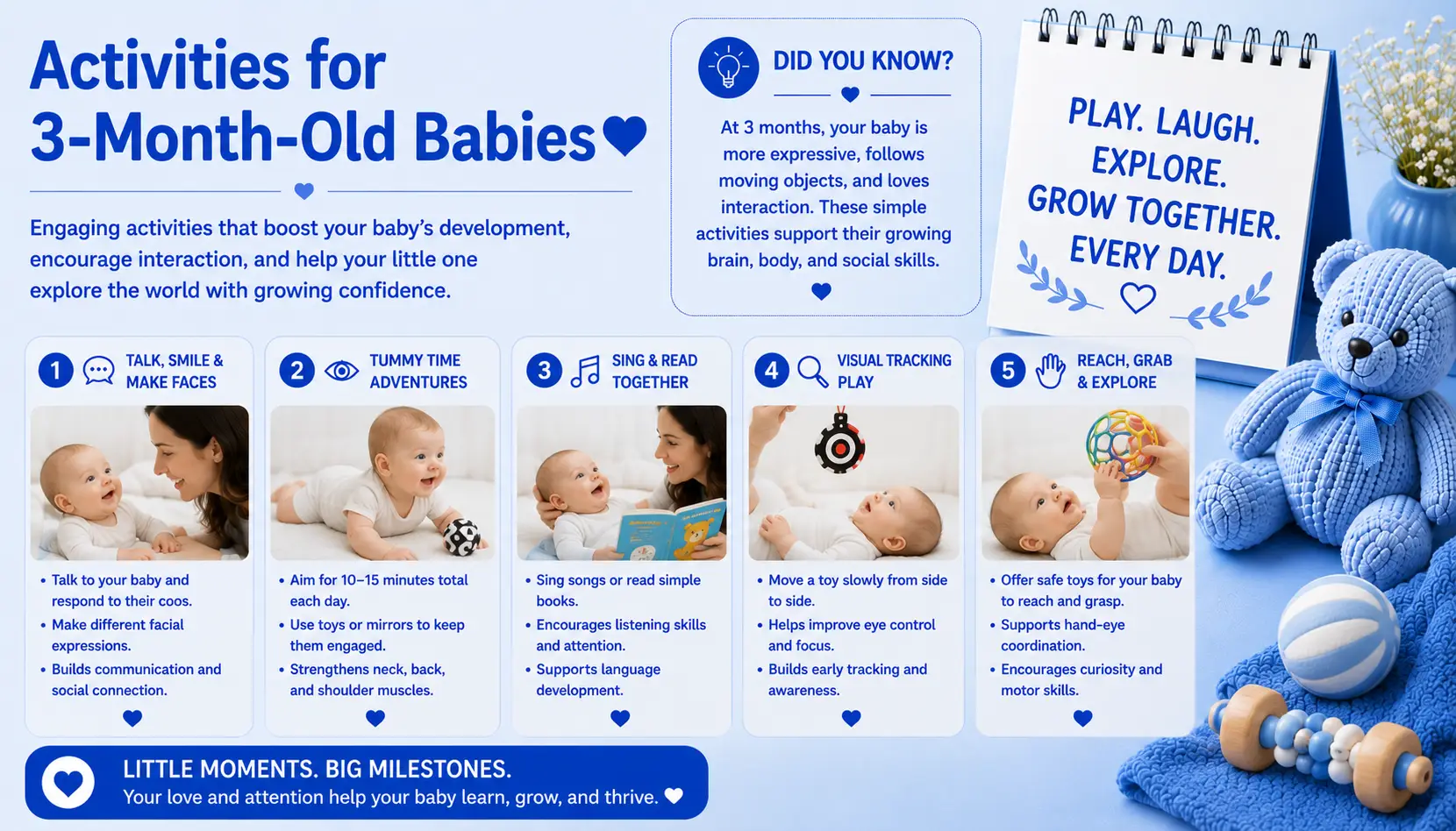 Activities for 3-Month-Old Babies

Engaging activities that boost your baby's development, encourage interaction, and help your little one explore the world with growing confidence.

DID YOU KNOW?

At 3 months, your baby is more expressive, follows moving objects, and loves interaction. These simple activities support their growing brain, body, and social skills.

PLAY. LAUGH. EXPLORE. GROW TOGETHER. EVERY DAY.

1 TALK, SMILE & MAKE FACES

• Talk to your baby and respond to their coos.
• Make different facial expressions.
• Builds communication and social connection.

2 TUMMY TIME ADVENTURES

• Aim for 10–15 minutes total each day.
• Use toys or mirrors to keep them engaged.
• Strengthens neck, back, and shoulder muscles.

3 SING & READ TOGETHER

• Sing songs or read simple books.
• Encourages listening skills and attention.
• Supports language development.

4 VISUAL TRACKING PLAY

• Move a toy slowly from side to side.
• Helps improve eye control and focus.
• Builds early tracking and awareness.

5 REACH, GRAB & EXPLORE

• Offer safe toys for your baby to reach and grasp.
• Supports hand-eye coordination.
• Encourages curiosity and motor skills.

LITTLE MOMENTS. BIG MILESTONES.
Your love and attention help your baby learn, grow, and thrive.